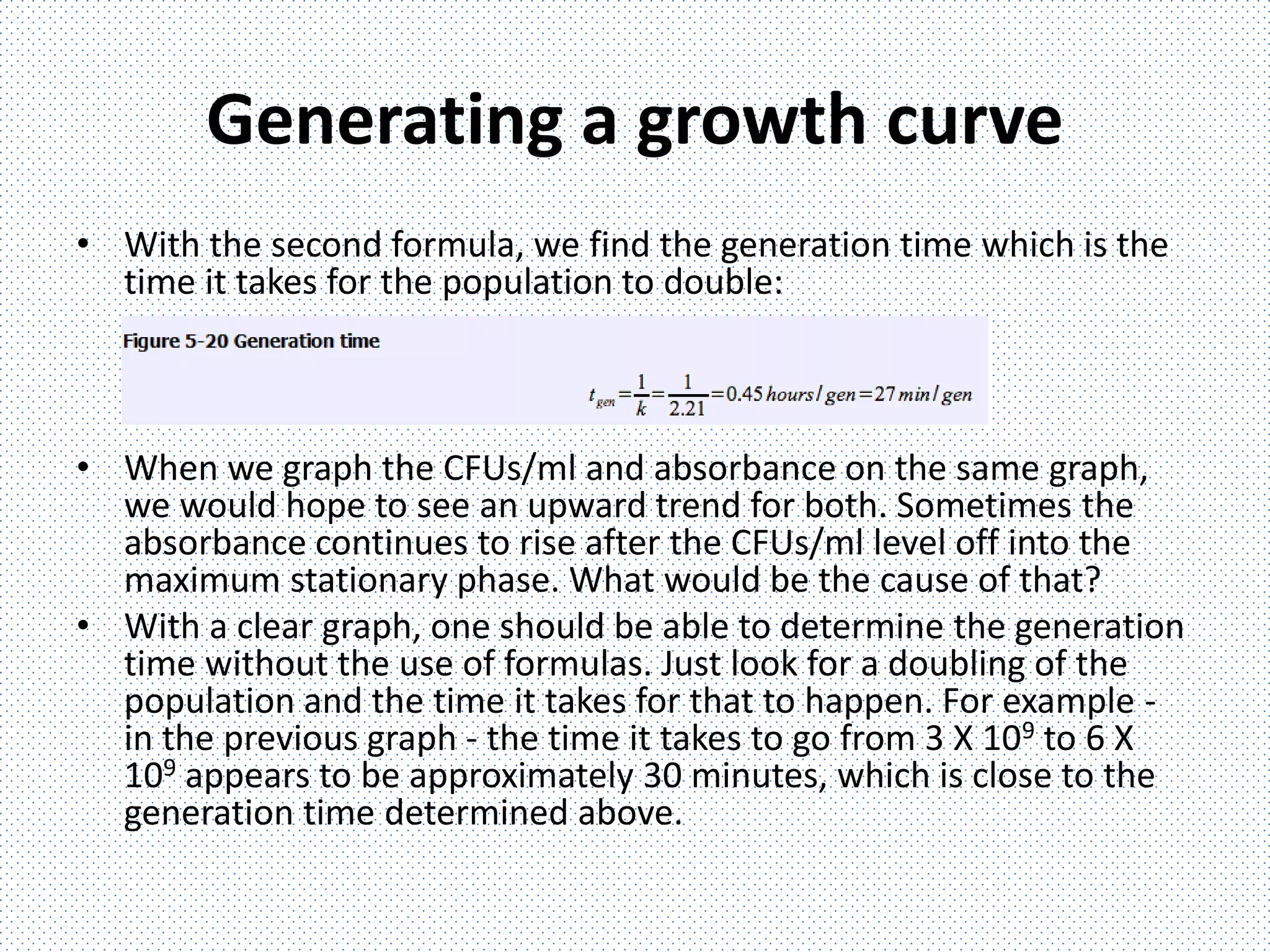 Generating a growth curve

• With the second formula, we find the generation time which is the time it takes for the population to double:

Figure 5-20 Generation time

$t_{gen}=\frac{1}{k}=\frac{1}{2.21}=0.45\ hours/gen=27\ min/gen$

• When we graph the CFUs/ml and absorbance on the same graph, we would hope to see an upward trend for both. Sometimes the absorbance continues to rise after the CFUs/ml level off into the maximum stationary phase. What would be the cause of that?
• With a clear graph, one should be able to determine the generation time without the use of formulas. Just look for a doubling of the population and the time it takes for that to happen. For example - in the previous graph - the time it takes to go from 3 X $10^9$ to 6 X $10^9$ appears to be approximately 30 minutes, which is close to the generation time determined above.